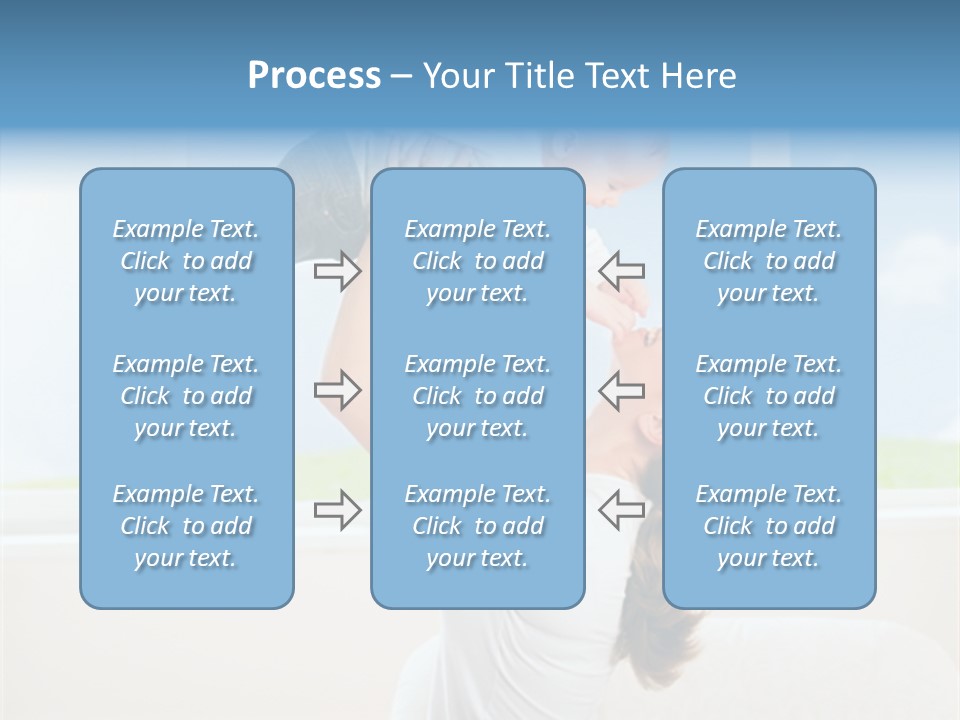 Process – Your Title Text Here

Example Text. Click to add your text.

Example Text. Click to add your text.

Example Text. Click to add your text.

Example Text. Click to add your text.

Example Text. Click to add your text.

Example Text. Click to add your text.

Example Text. Click to add your text.

Example Text. Click to add your text.

Example Text. Click to add your text.